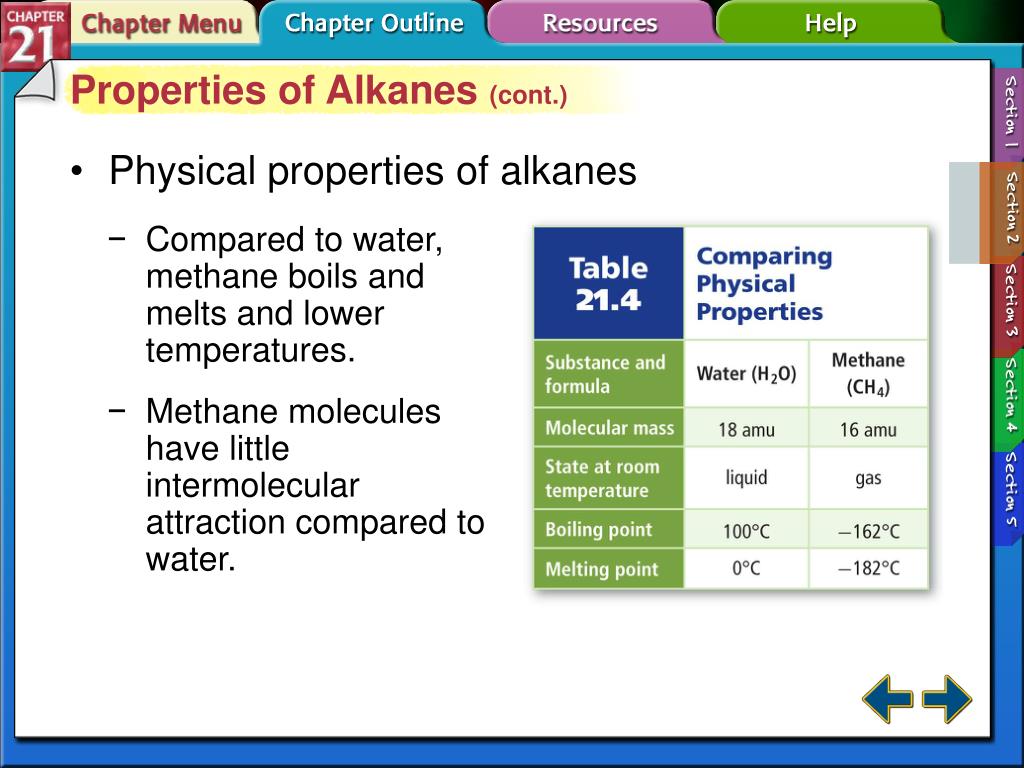 CHAPTER 21

Chapter Menu

Chapter Outline

Resources

Help

Properties of Alkanes (cont.)

• Physical properties of alkanes

− Compared to water, methane boils and melts and lower temperatures.

− Methane molecules have little intermolecular attraction compared to water.

Table 21.4 Comparing Physical Properties

| Substance and formula | Water ($H_2O$) | Methane ($CH_4$) |
|---|---|---|
| Molecular mass | 18 amu | 16 amu |
| State at room temperature | liquid | gas |
| Boiling point | 100°C | −162°C |
| Melting point | 0°C | −182°C |

Section 1

Section 2

Section 3

Section 4

Section 5